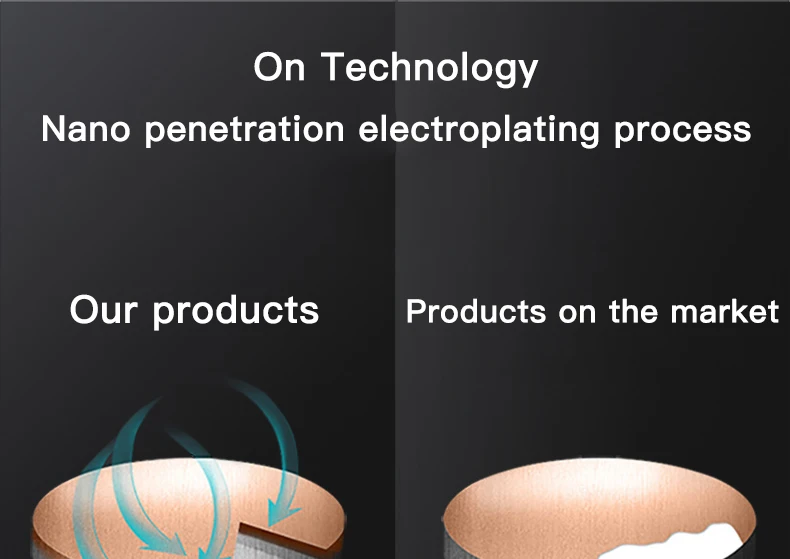 On Technology
Nano penetration electroplating process

Our products

Products on the market